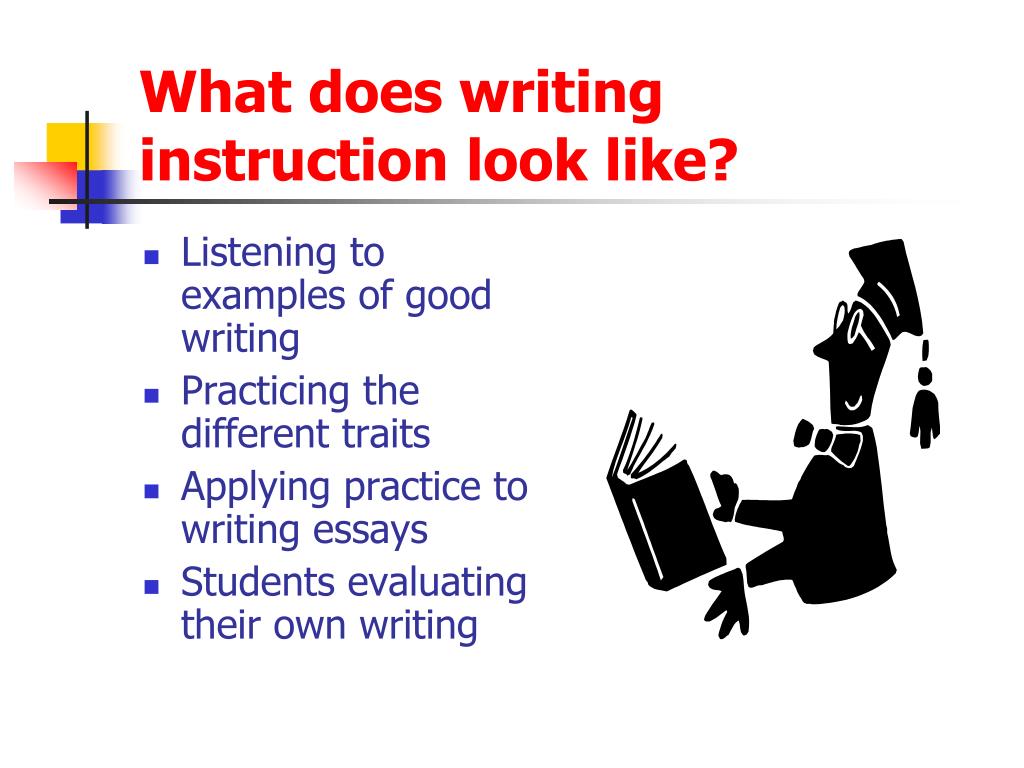 What does writing instruction look like?

- Listening to examples of good writing
- Practicing the different traits
- Applying practice to writing essays
- Students evaluating their own writing